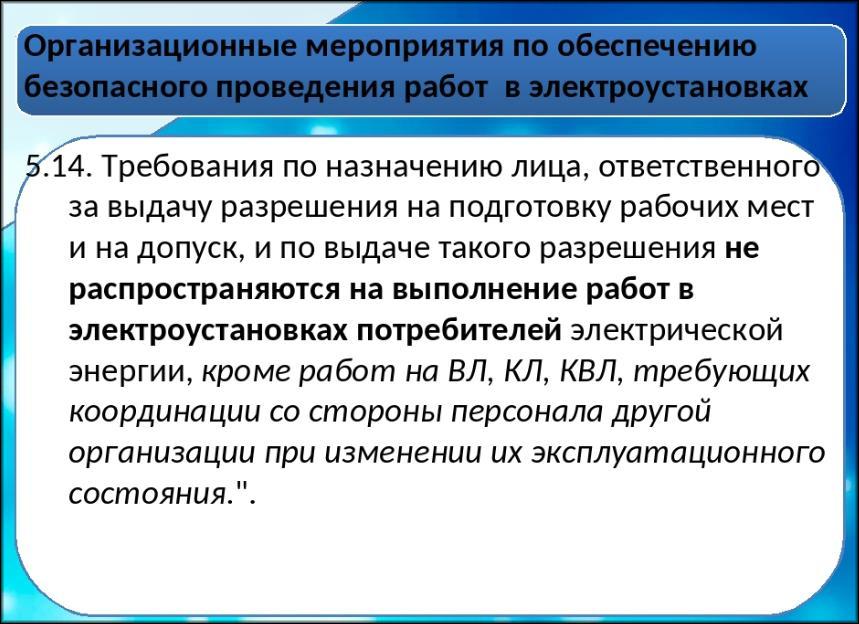 Организационные мероприятия по обеспечению безопасного проведения работ в электроустановках

5.14. Требования по назначению лица, ответственного за выдачу разрешения на подготовку рабочих мест и на допуск, и по выдаче такого разрешения не распространяются на выполнение работ в электроустановках потребителей электрической энергии, кроме работ на ВЛ, КЛ, КВЛ, требующих координации со стороны персонала другой организации при изменении их эксплуатационного состояния.".